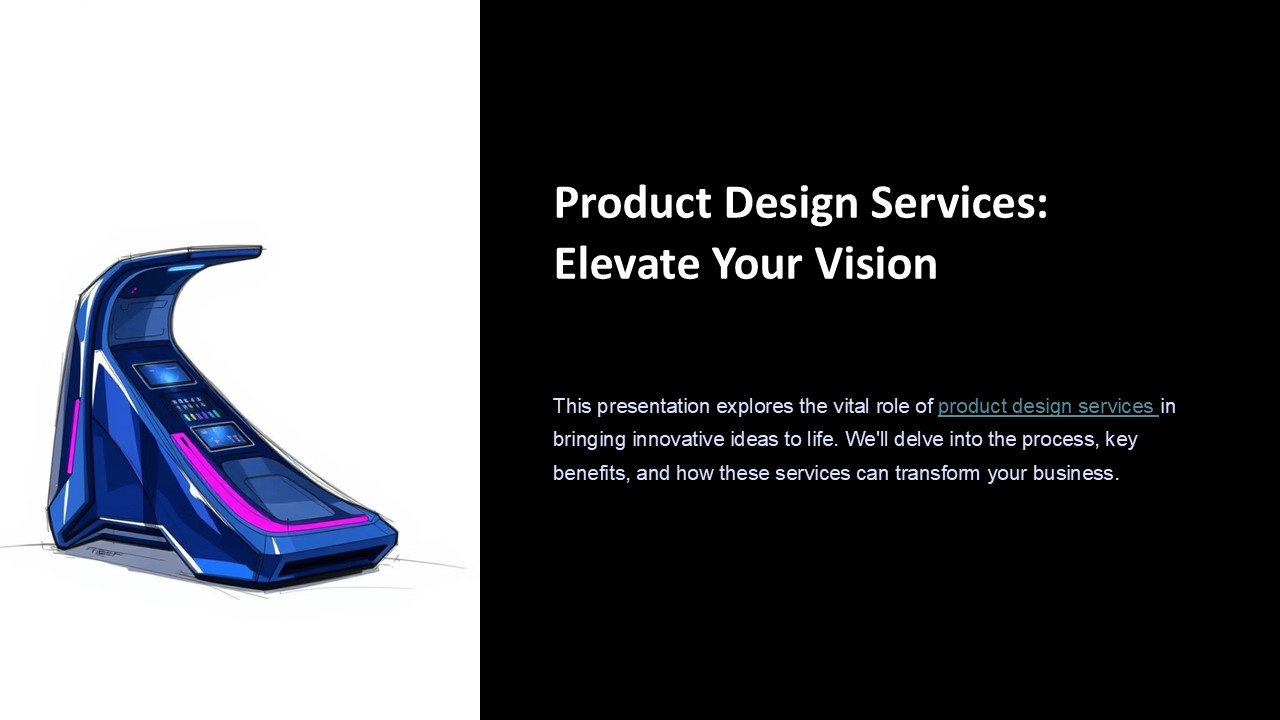 Product Design Services: Elevate Your Vision

This presentation explores the vital role of product design services in bringing innovative ideas to life. We'll delve into the process, key benefits, and how these services can transform your business.